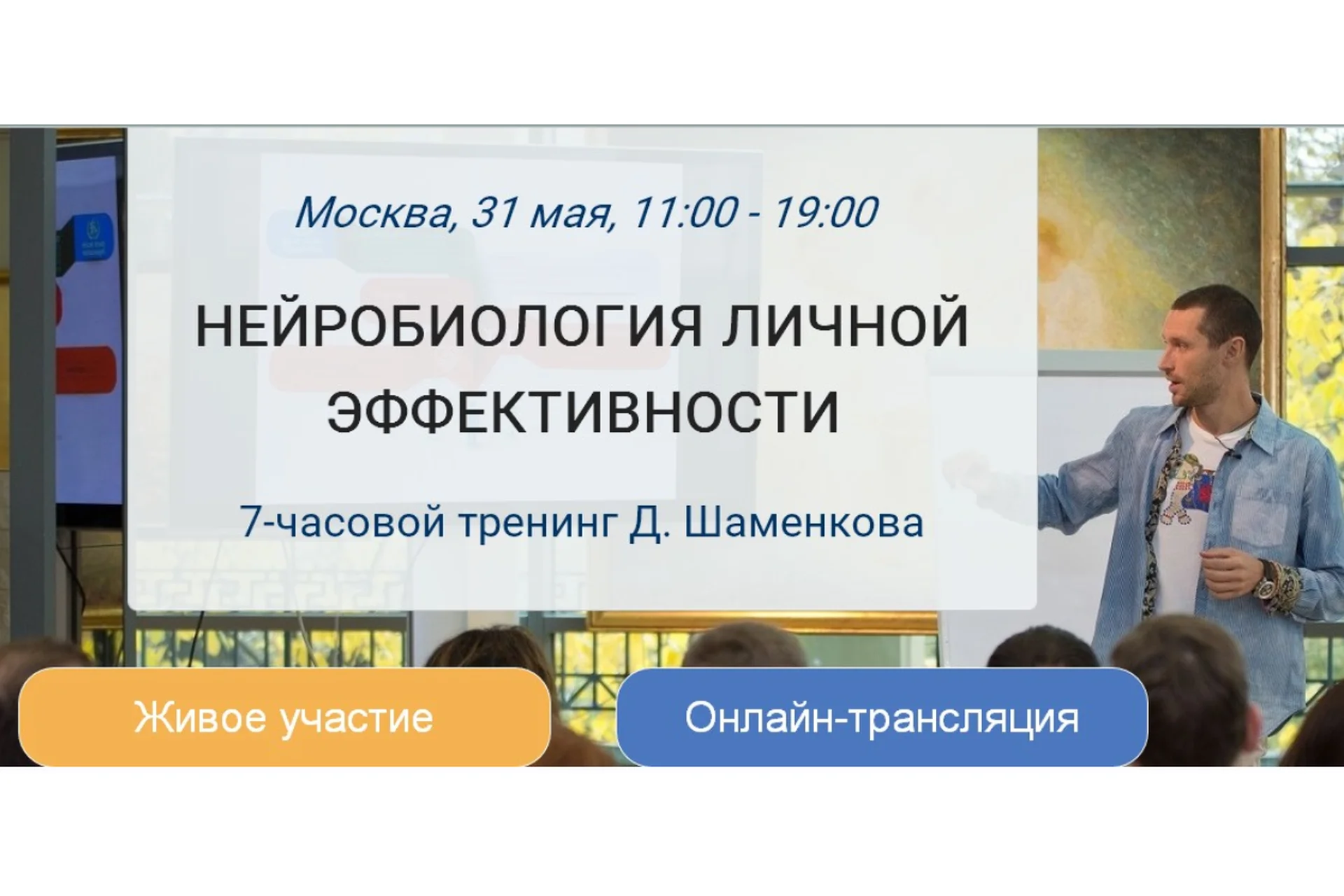 Москва, 31 мая, 11:00 - 19:00

НЕЙРОБИОЛОГИЯ ЛИЧНОЙ ЭФФЕКТИВНОСТИ

7-часовой тренинг Д. Шаменкова

Живое участие

Онлайн-трансляция